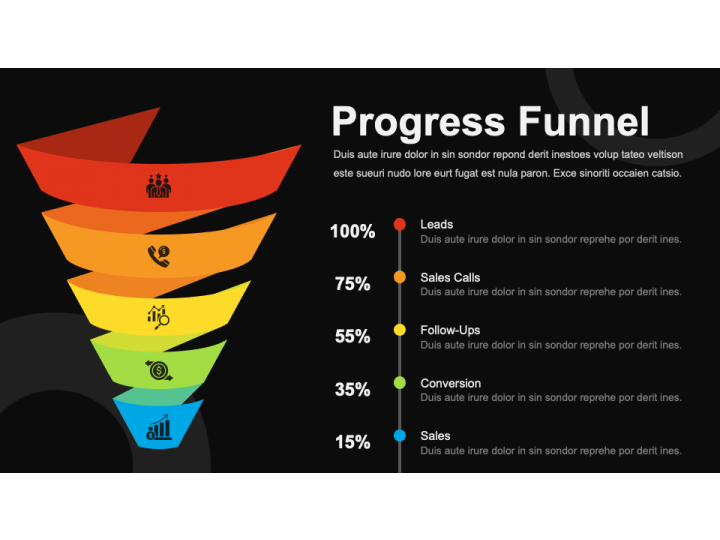 Progress Funnel

Duis aute irure dolor in sin sondor repond derit inestoes volup tateo veltison este sueuri nudo lore eurt fugat est nula paron. Exce sinoriti occaien catsio.

100%
Leads
Duis aute irure dolor in sin sondor reprehe por derit ines.

75%
Sales Calls
Duis aute irure dolor in sin sondor reprehe por derit ines.

55%
Follow-Ups
Duis aute irure dolor in sin sondor reprehe por derit ines.

35%
Conversion
Duis aute irure dolor in sin sondor reprehe por derit ines.

15%
Sales
Duis aute irure dolor in sin sondor reprehe por derit ines.